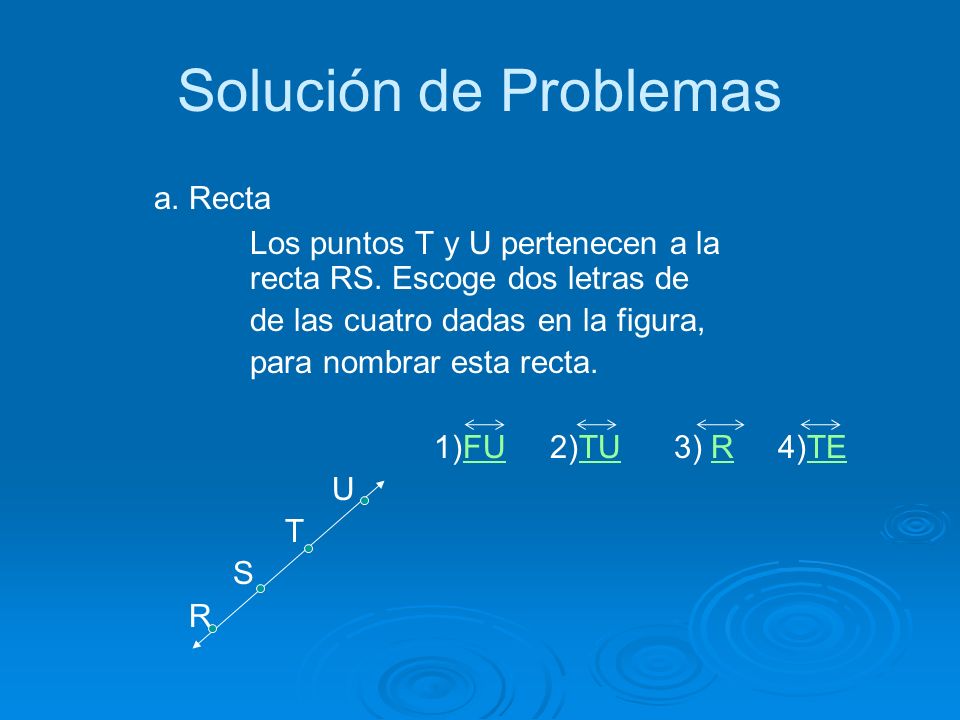 Solución de Problemas

a. Recta

Los puntos T y U pertenecen a la recta RS. Escoge dos letras de de las cuatro dadas en la figura, para nombrar esta recta.

1)$\overleftrightarrow{FU}$ 2)$\overleftrightarrow{TU}$ 3) $\overleftrightarrow{R}$ 4)$\overleftrightarrow{TE}$

U
T
S
R